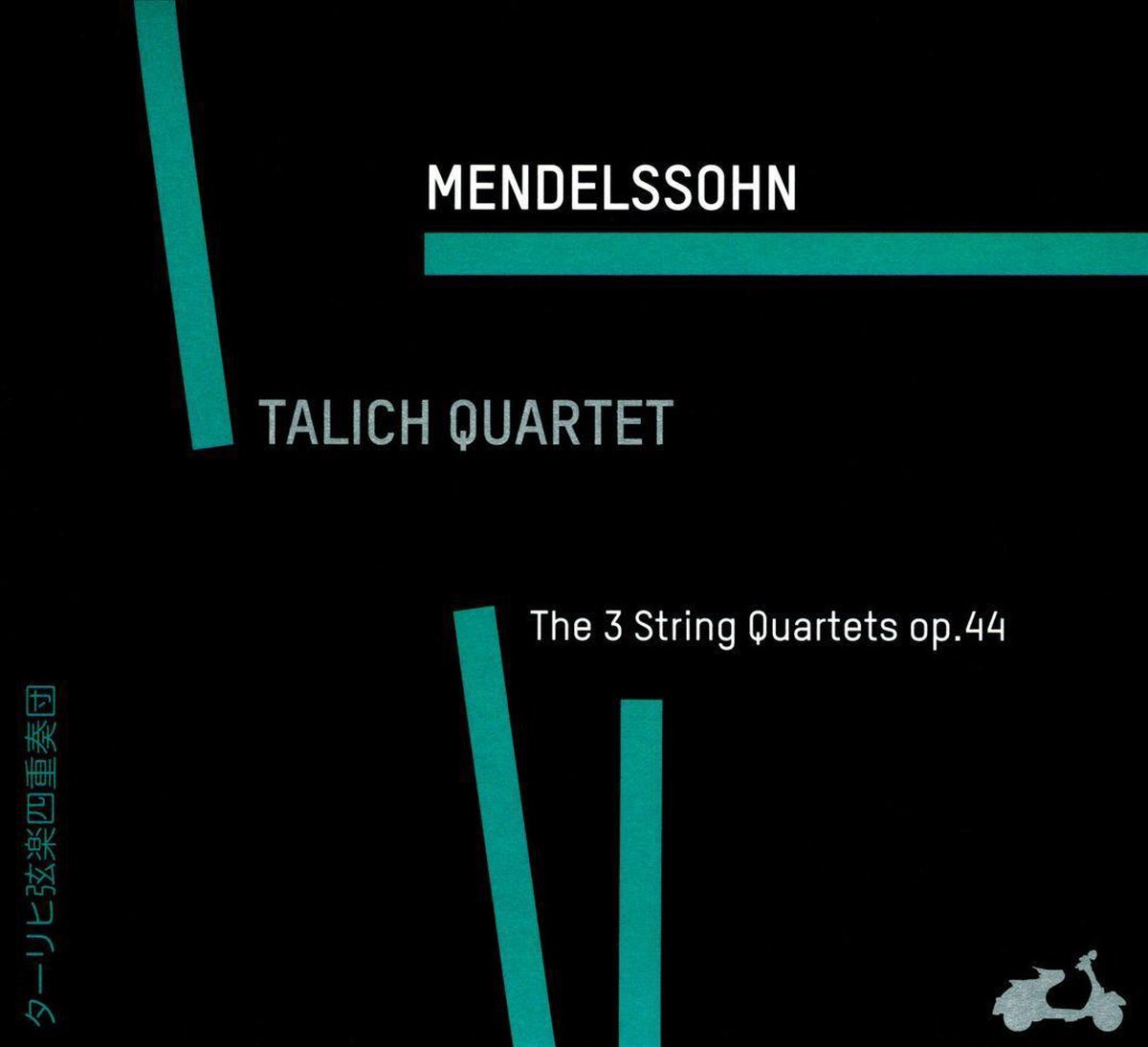 MENDELSSOHN

TALICH QUARTET

The 3 String Quartets op.44

ターリヒ弦楽四重奏団